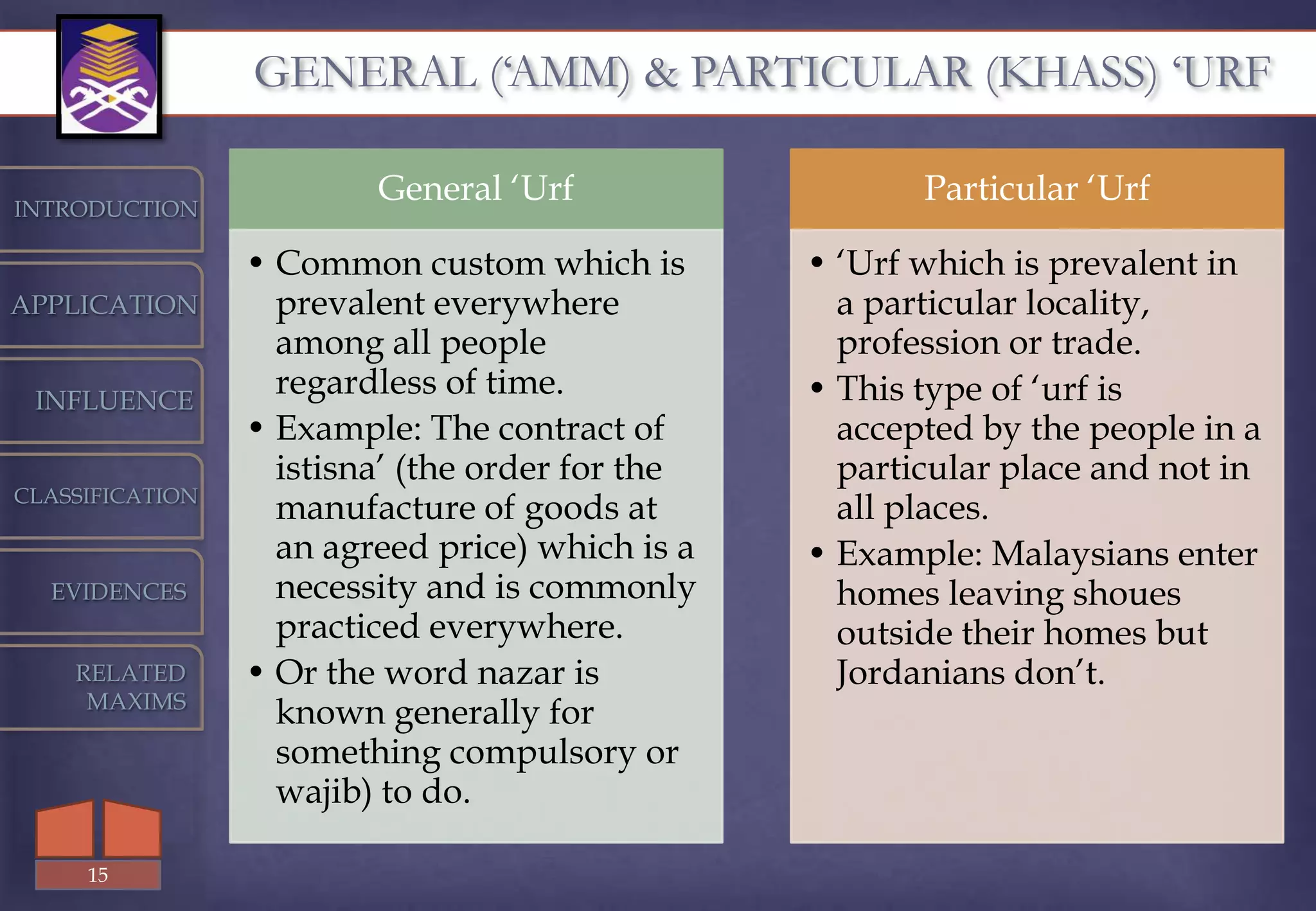 GENERAL ('AMM) & PARTICULAR (KHASS) 'URF

INTRODUCTION

APPLICATION

INFLUENCE

CLASSIFICATION

EVIDENCES

RELATED MAXIMS

General 'Urf

• Common custom which is prevalent everywhere among all people regardless of time.
• Example: The contract of istisna' (the order for the manufacture of goods at an agreed price) which is a necessity and is commonly practiced everywhere.
• Or the word nazar is known generally for something compulsory or wajib) to do.

Particular 'Urf

• 'Urf which is prevalent in a particular locality, profession or trade.
• This type of 'urf is accepted by the people in a particular place and not in all places.
• Example: Malaysians enter homes leaving shoues outside their homes but Jordanians don't.

15